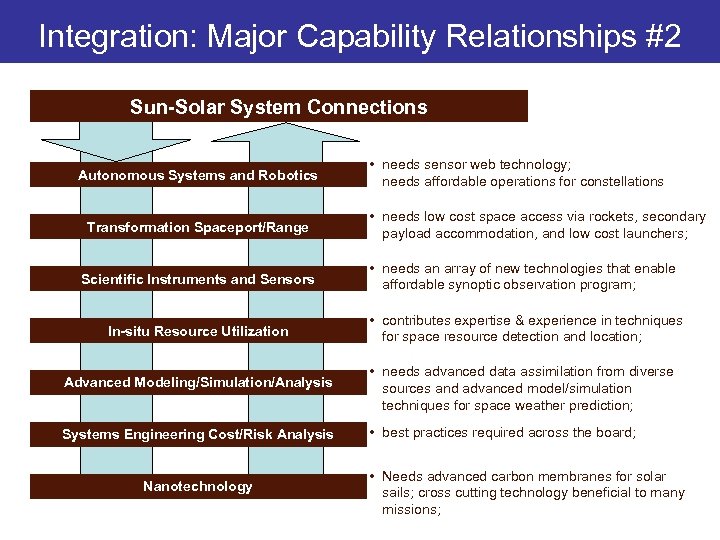 Integration: Major Capability Relationships #2

Sun-Solar System Connections

Autonomous Systems and Robotics

• needs sensor web technology; needs affordable operations for constellations

Transformation Spaceport/Range

• needs low cost space access via rockets, secondary payload accommodation, and low cost launchers;

Scientific Instruments and Sensors

• needs an array of new technologies that enable affordable synoptic observation program;

In-situ Resource Utilization

• contributes expertise & experience in techniques for space resource detection and location;

Advanced Modeling/Simulation/Analysis

• needs advanced data assimilation from diverse sources and advanced model/simulation techniques for space weather prediction;

Systems Engineering Cost/Risk Analysis

• best practices required across the board;

Nanotechnology

• Needs advanced carbon membranes for solar sails; cross cutting technology beneficial to many missions;